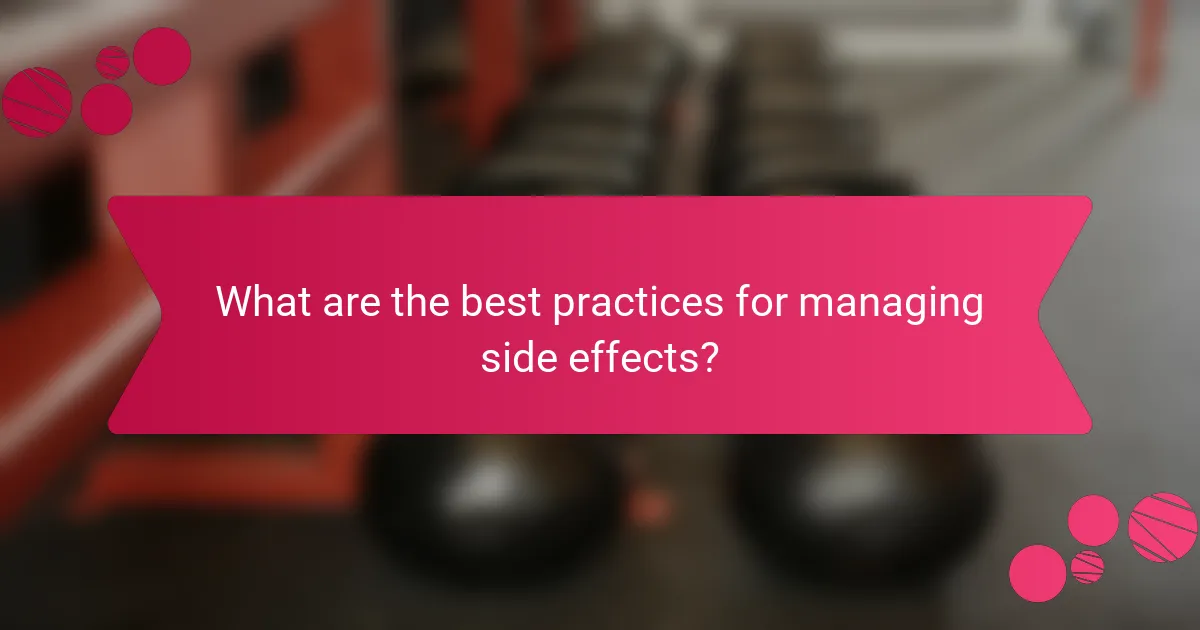 What are the best practices for managing side effects?